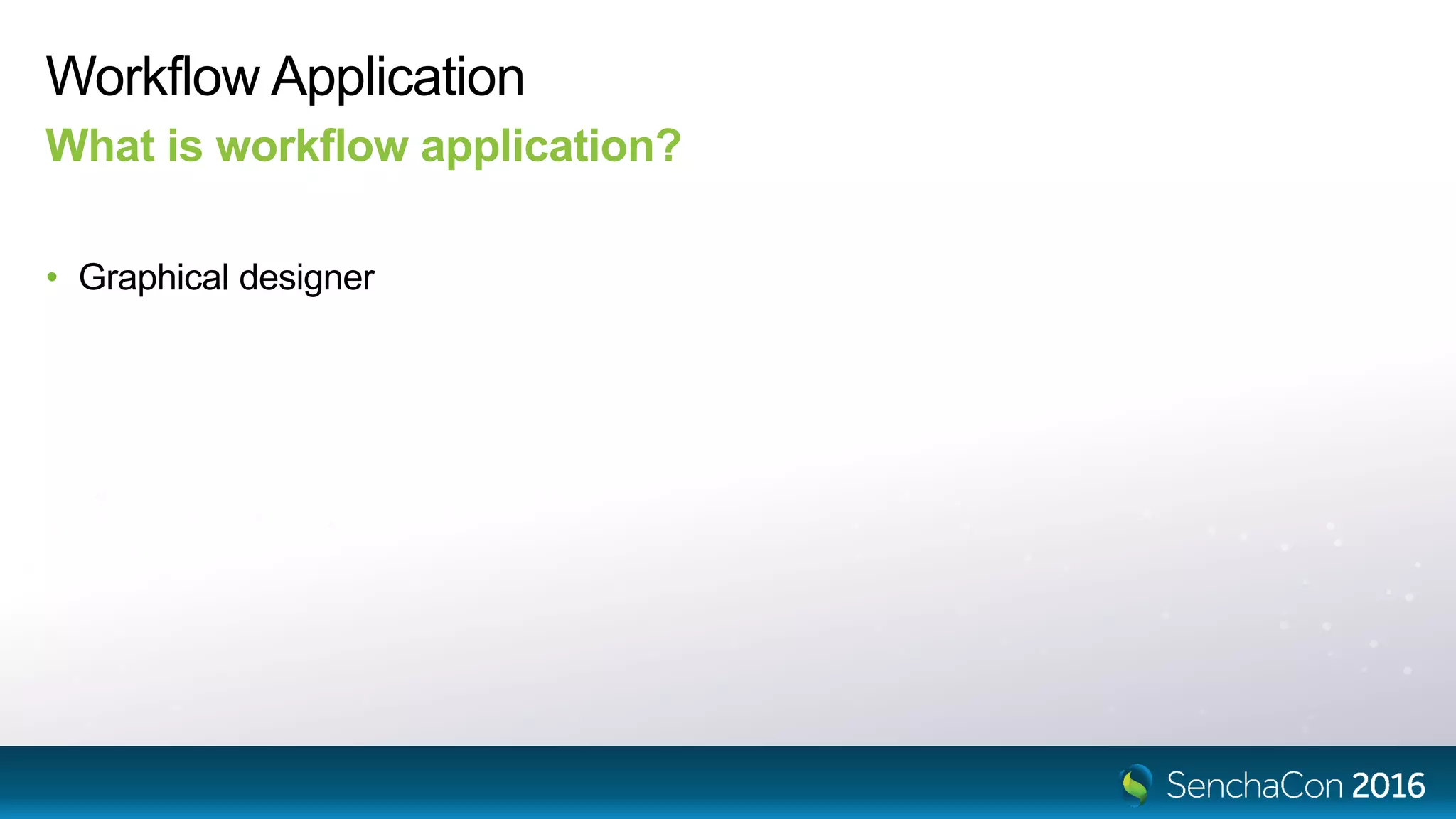 Workflow Application

What is workflow application?

• Graphical designer

SenchaCon 2016